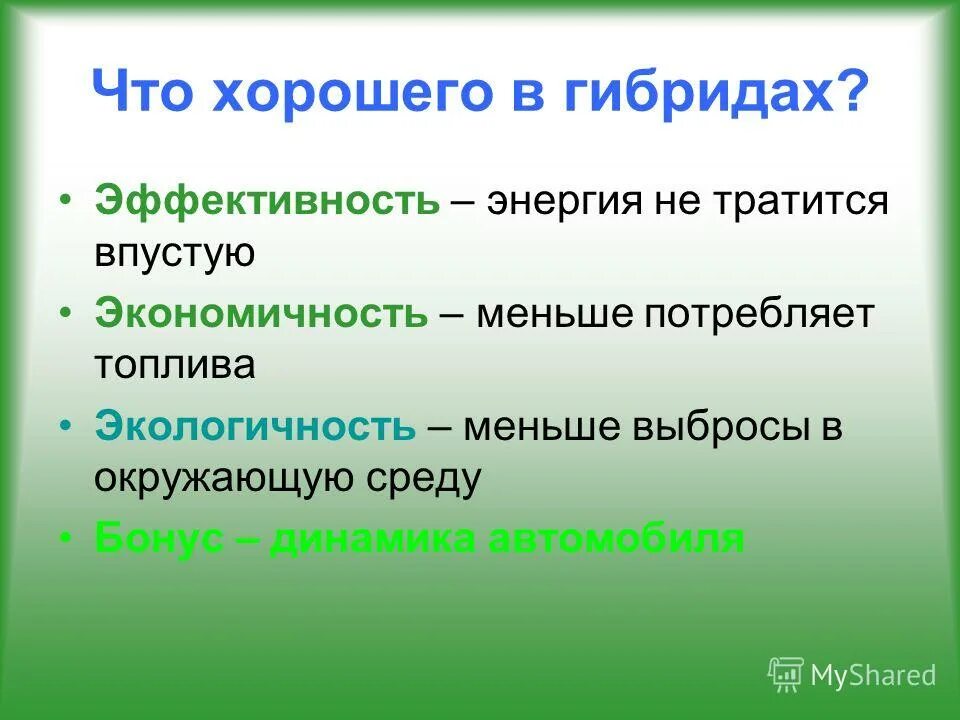 Что хорошего в гибридах?

• Эффективность – энергия не тратится впустую
• Экономичность – меньше потребляет топлива
• Экологичность – меньше выбросы в окружающую среду
• Бонус – динамика автомобиля

MyShared